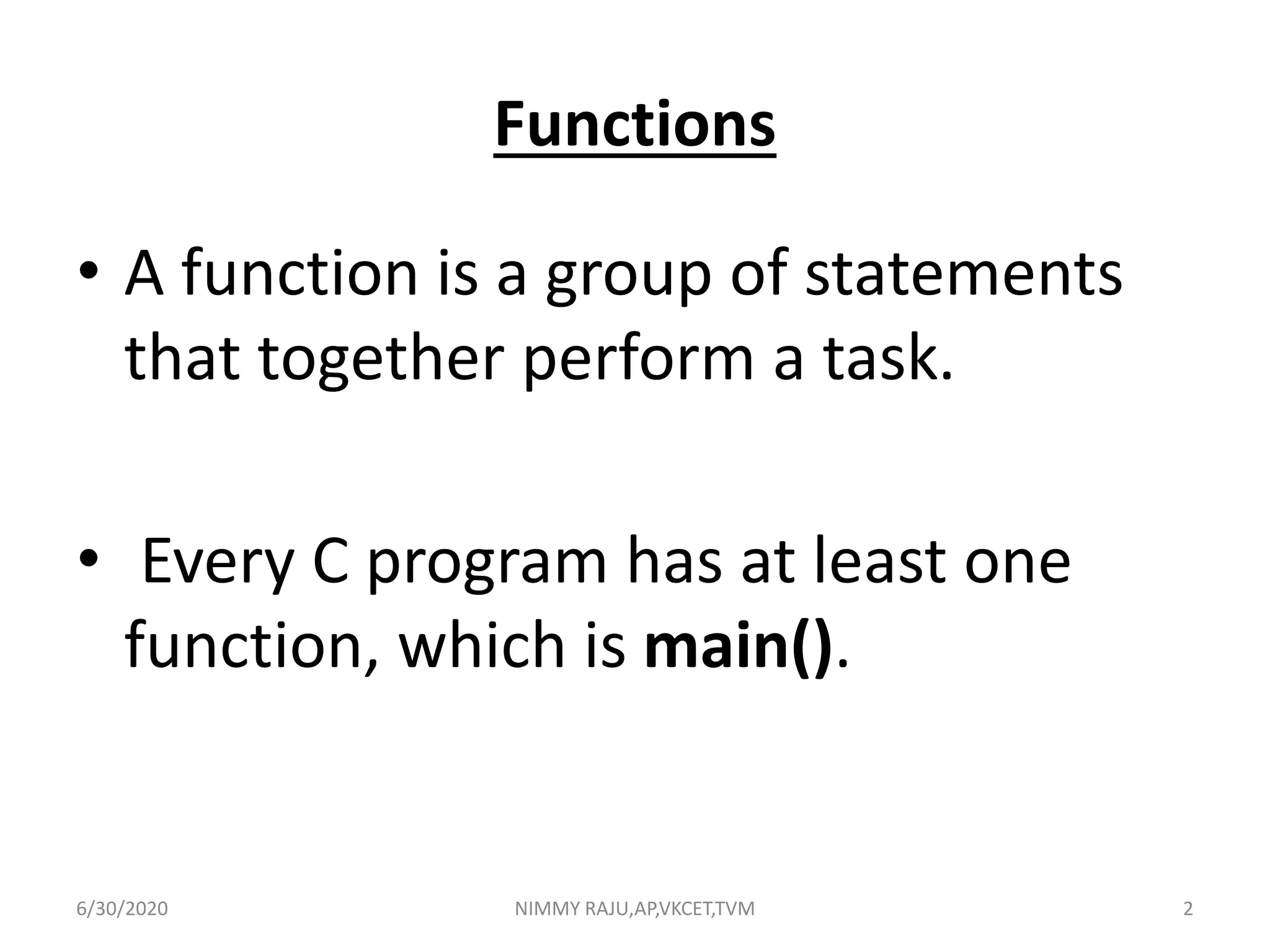 Functions

• A function is a group of statements that together perform a task.

• Every C program has at least one function, which is main().

6/30/2020 NIMMY RAJU,AP,VKCET,TVM 2